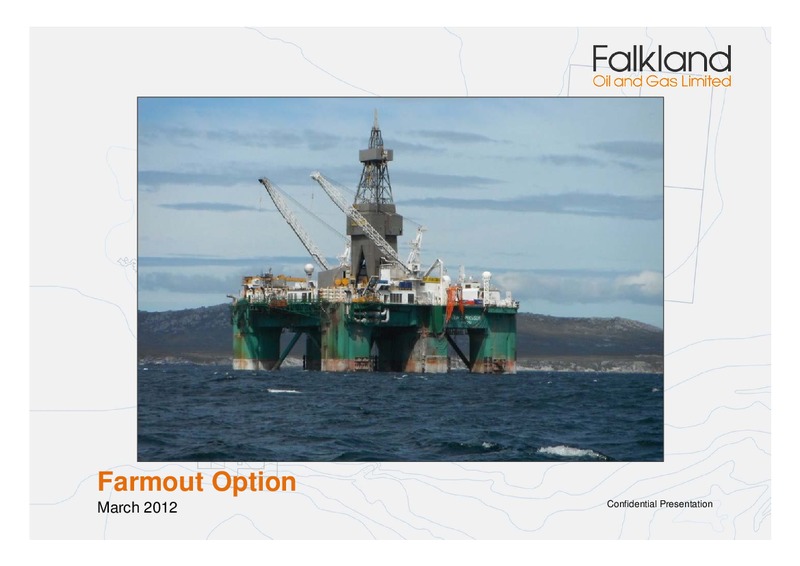 Falkland
Oil and Gas Limited

Farmout Option
March 2012

Confidential Presentation